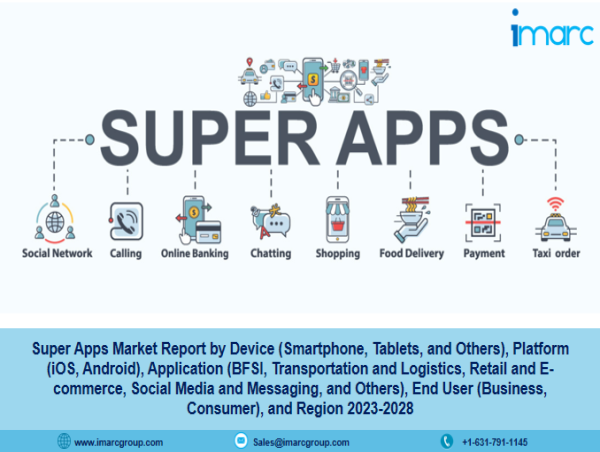 imarc

SUPER APPS

Social Network
Calling
Online Banking
Chatting
Shopping
Food Delivery
Payment
Taxi order

Super Apps Market Report by Device (Smartphone, Tablets, and Others), Platform (iOS, Android), Application (BFSI, Transportation and Logistics, Retail and E-commerce, Social Media and Messaging, and Others), End User (Business, Consumer), and Region 2023-2028

www.imarcgroup.com
Sales@imarcgroup.com
+1-631-791-1145